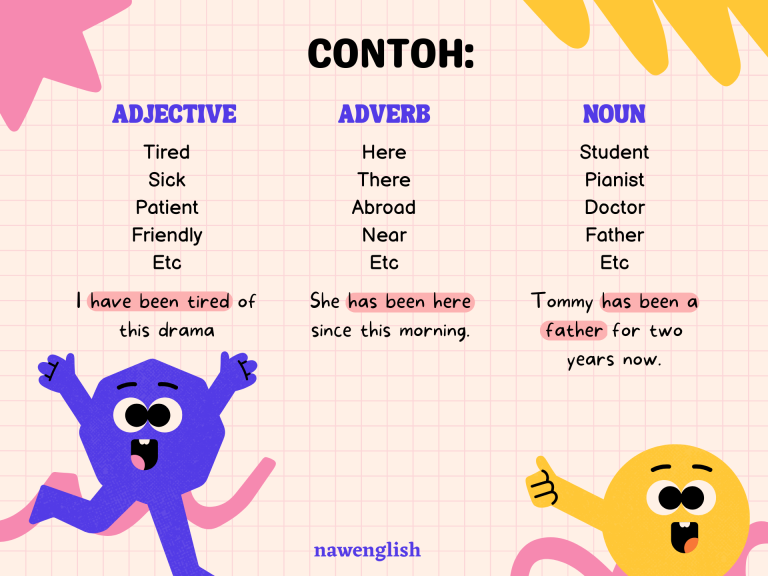 CONTOH:

ADJECTIVE

Tired
Sick
Patient
Friendly
Etc

I have been tired of this drama

ADVERB

Here
There
Abroad
Near
Etc

She has been here since this morning.

NOUN

Student
Pianist
Doctor
Father
Etc

Tommy has been a father for two years now.

nawenglish